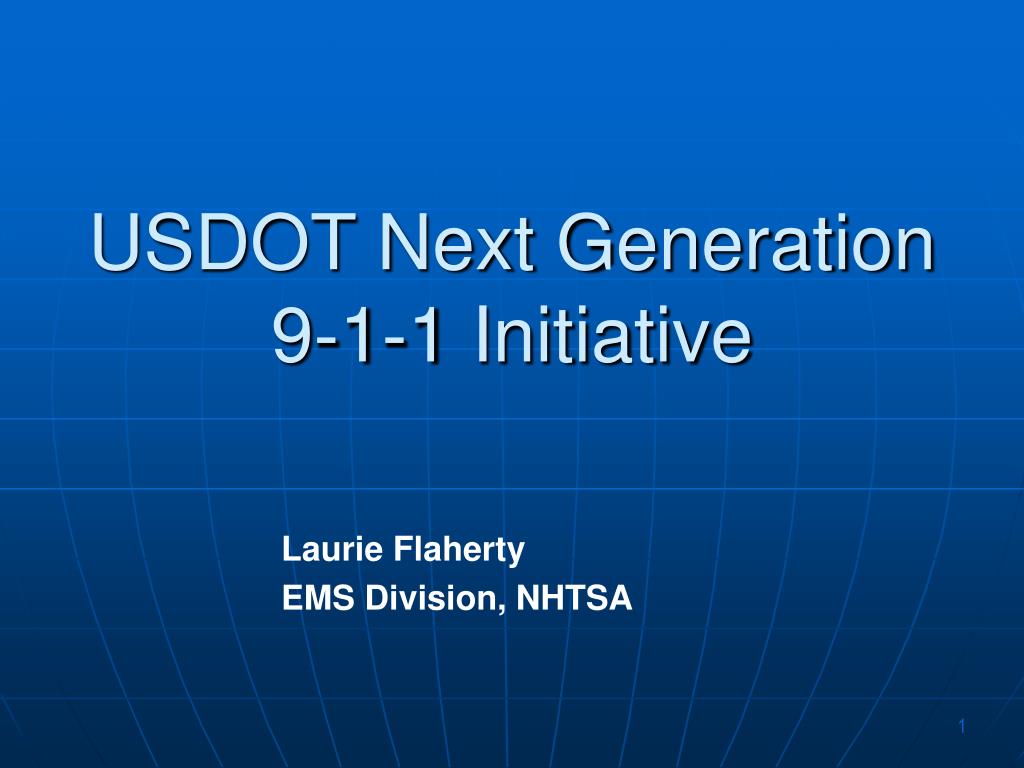 USDOT Next Generation 9-1-1 Initiative

Laurie Flaherty
EMS Division, NHTSA

1